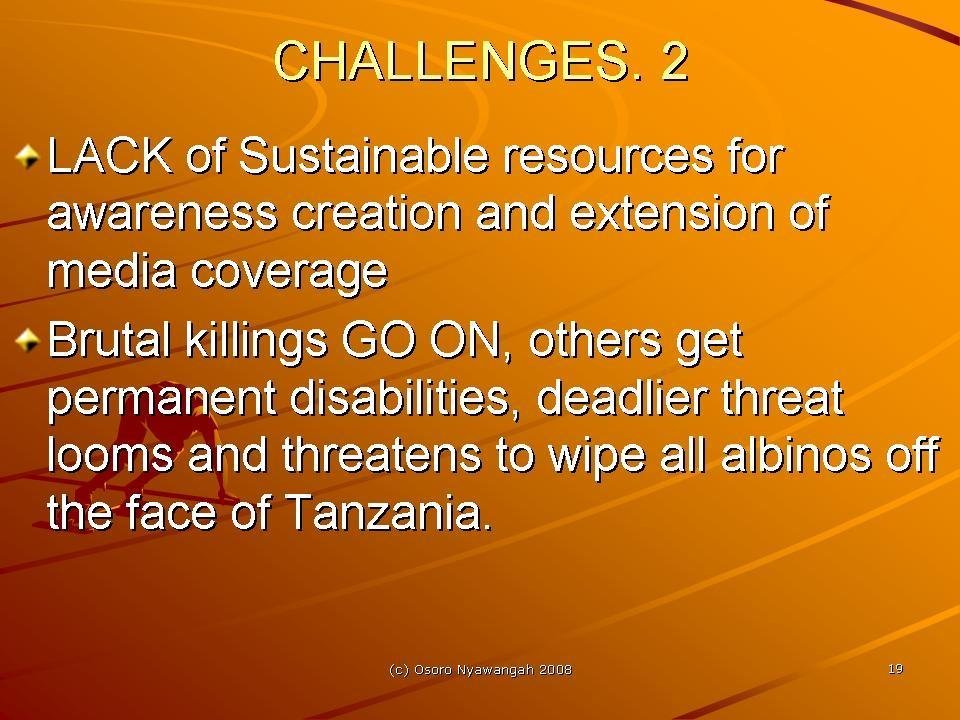 CHALLENGES. 2

LACK of Sustainable resources for awareness creation and extension of media coverage

Brutal killings GO ON, others get permanent disabilities, deadlier threat looms and threatens to wipe all albinos off the face of Tanzania.

(c) Osoro Nyawangah 2008

19